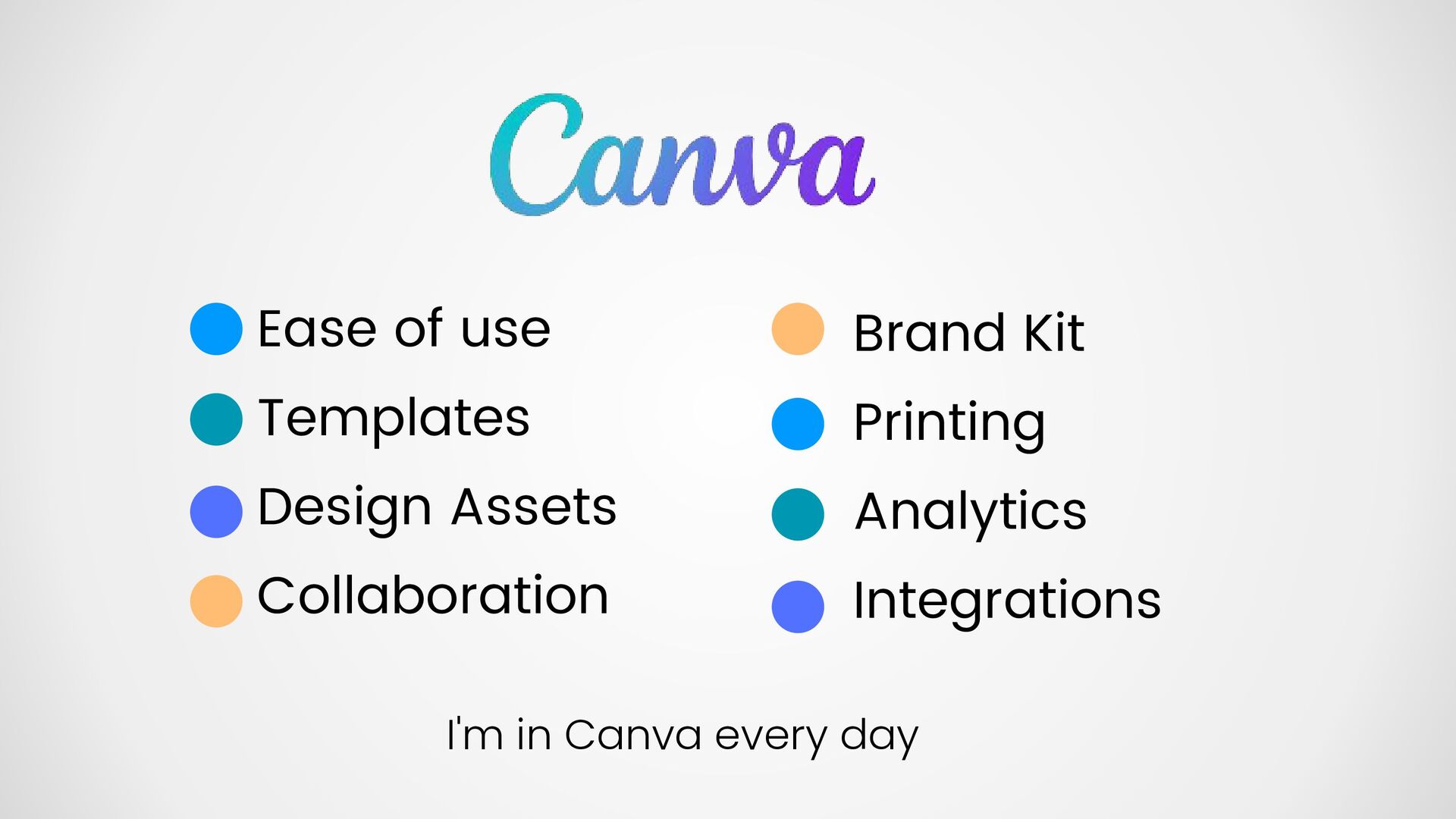 Canva

Ease of use
Templates
Design Assets
Collaboration

Brand Kit
Printing
Analytics
Integrations

I'm in Canva every day